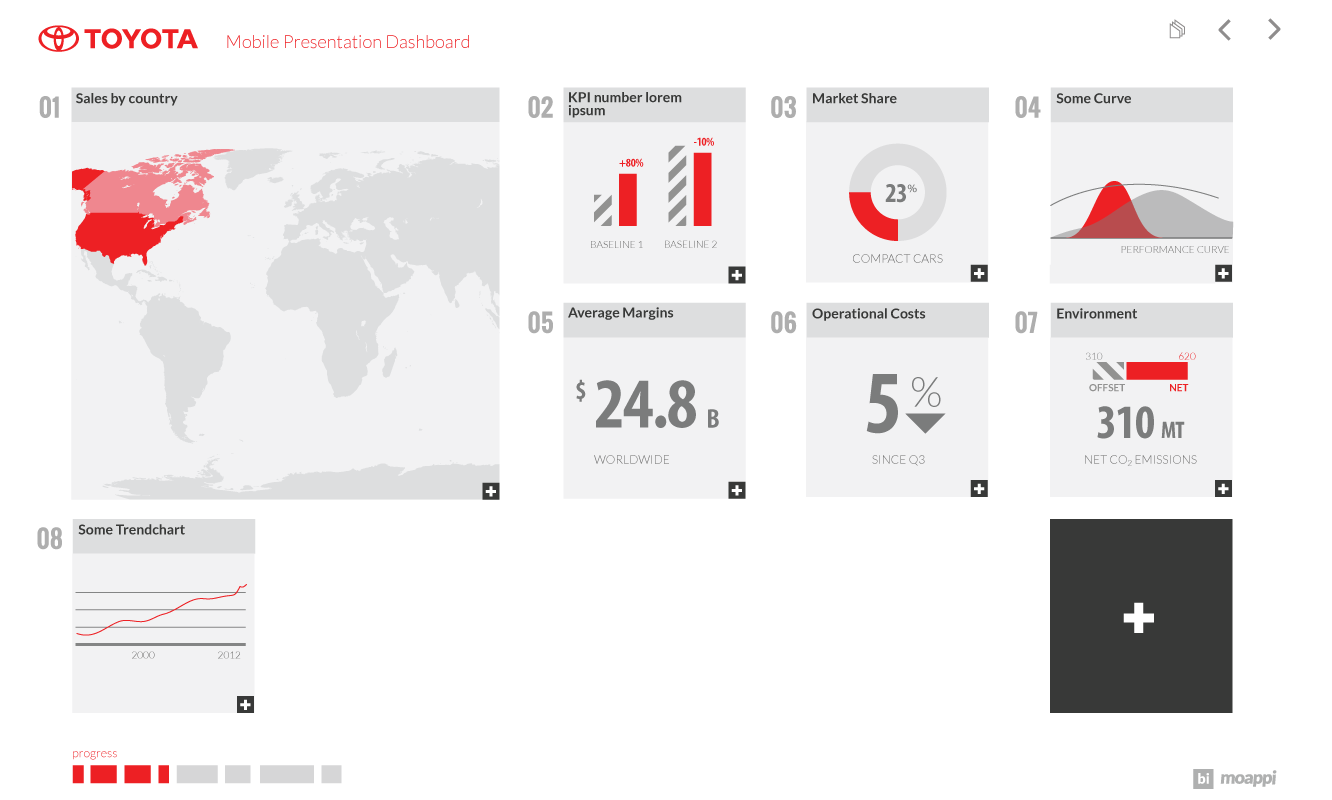 TOYOTA Mobile Presentation Dashboard

01 Sales by country

02 KPI number lorem ipsum

+80%

-10%

BASELINE 1 BASELINE 2

03 Market Share

23%

COMPACT CARS

04 Some Curve

PERFORMANCE CURVE

05 Average Margins

$ 24.8 B

WORLDWIDE

06 Operational Costs

5 %

SINCE Q3

07 Environment

310 620

OFFSET NET

310 MT

NET $CO_2$ EMISSIONS

08 Some Trendchart

2000 2012

progress

bi moappi